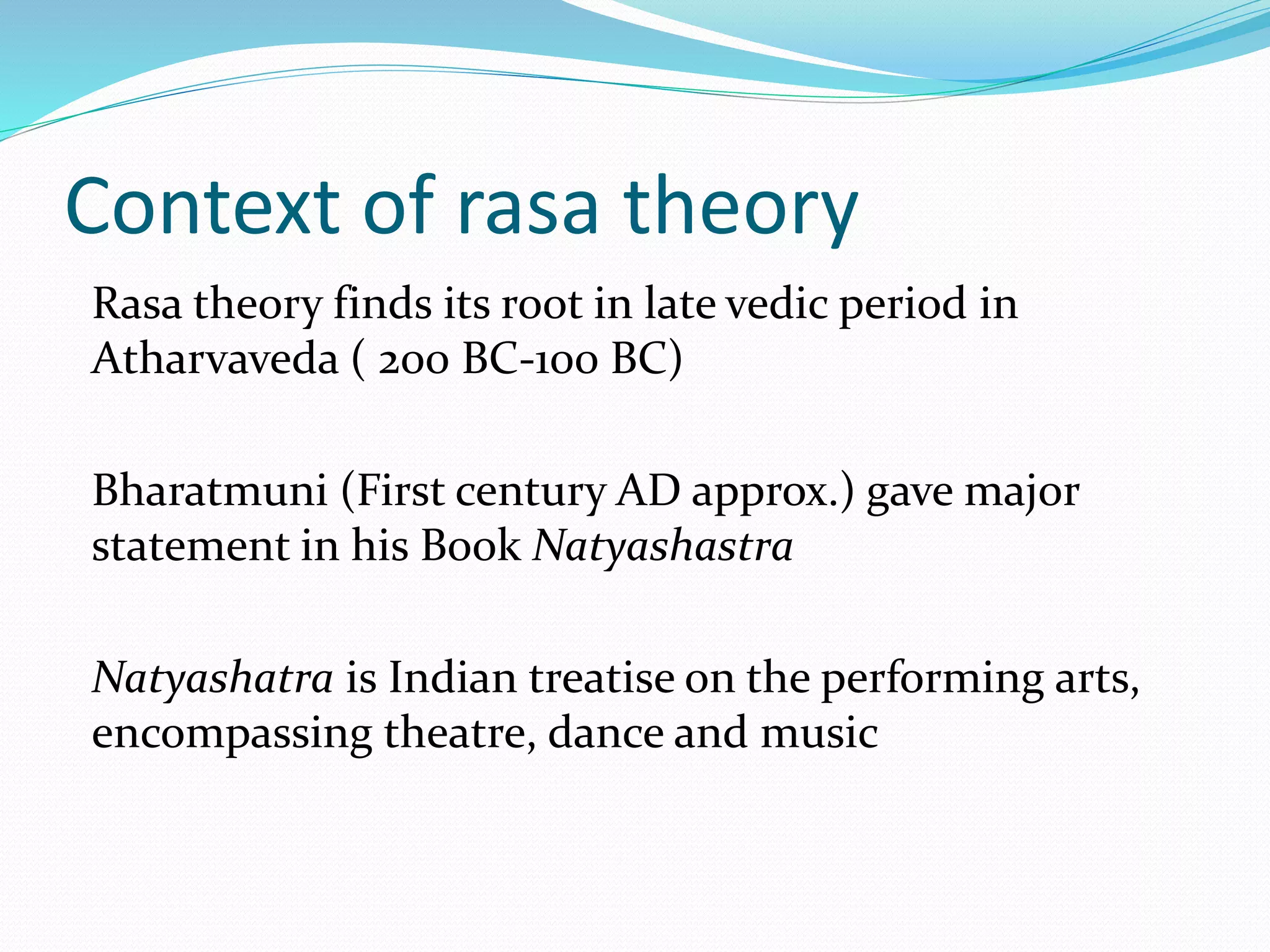 Context of rasa theory

Rasa theory finds its root in late vedic period in Atharvaveda ( 200 BC-100 BC)

Bharatmuni (First century AD approx.) gave major statement in his Book Natyashastra

Natyashatra is Indian treatise on the performing arts, encompassing theatre, dance and music